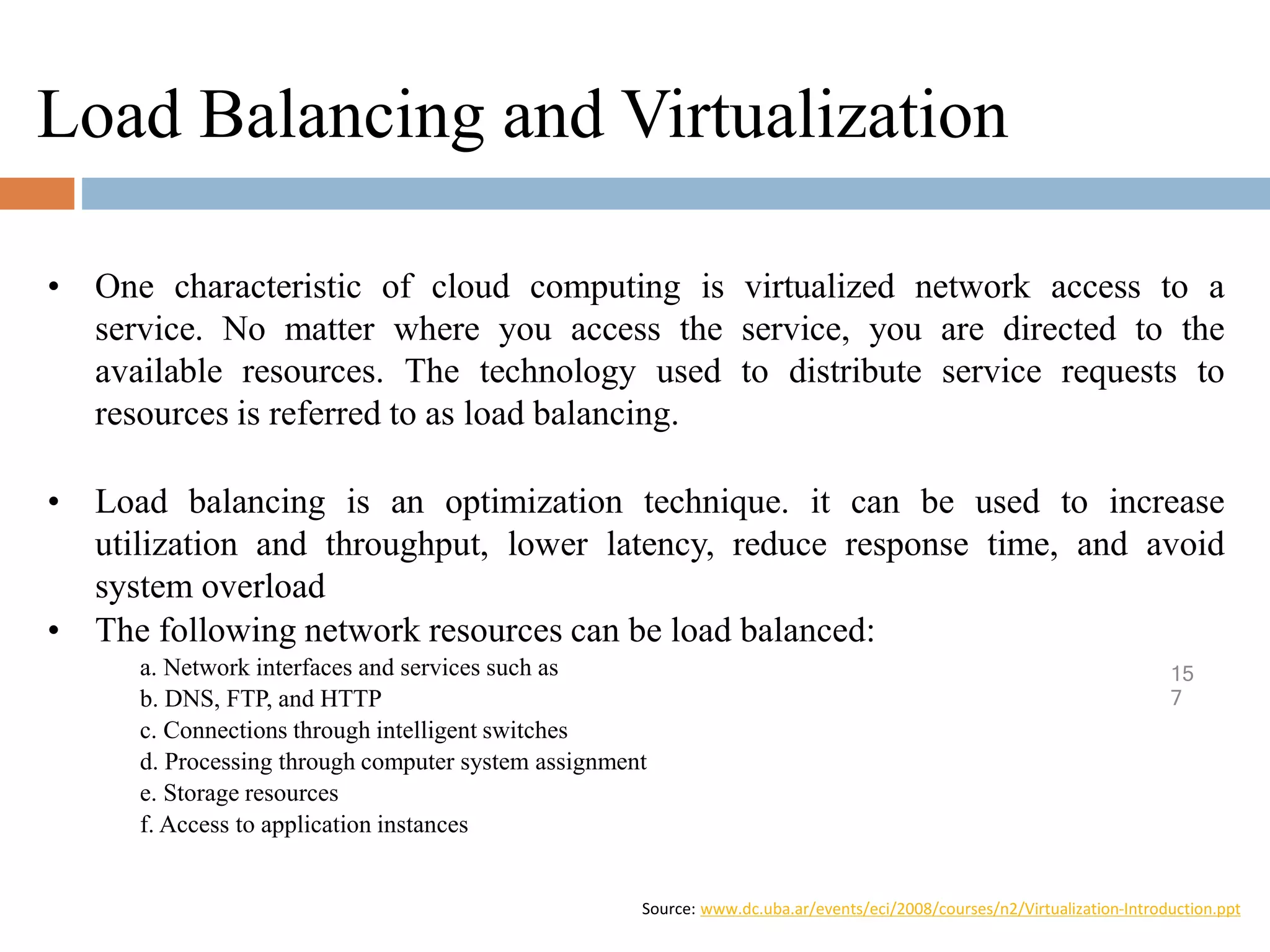 Load Balancing and Virtualization

• One characteristic of cloud computing is virtualized network access to a service. No matter where you access the service, you are directed to the available resources. The technology used to distribute service requests to resources is referred to as load balancing.

• Load balancing is an optimization technique. it can be used to increase utilization and throughput, lower latency, reduce response time, and avoid system overload

• The following network resources can be load balanced:

a. Network interfaces and services such as
b. DNS, FTP, and HTTP
c. Connections through intelligent switches
d. Processing through computer system assignment
e. Storage resources
f. Access to application instances

15
7

Source: www.dc.uba.ar/events/eci/2008/courses/n2/Virtualization-Introduction.ppt